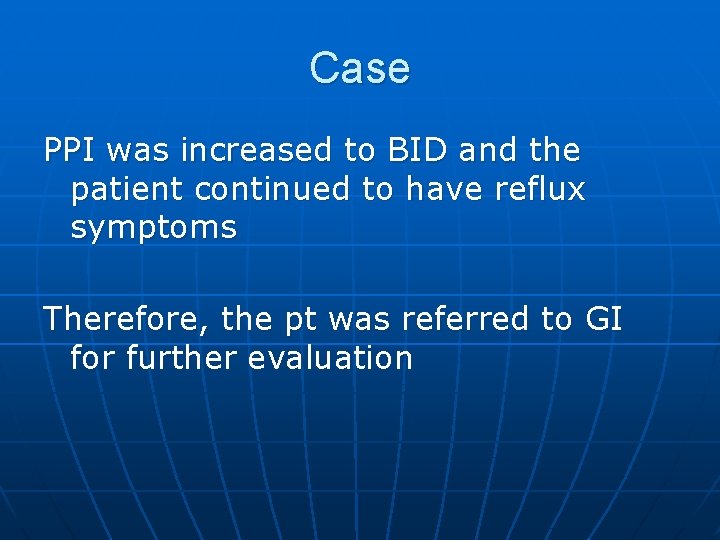 Case

PPI was increased to BID and the patient continued to have reflux symptoms

Therefore, the pt was referred to GI for further evaluation